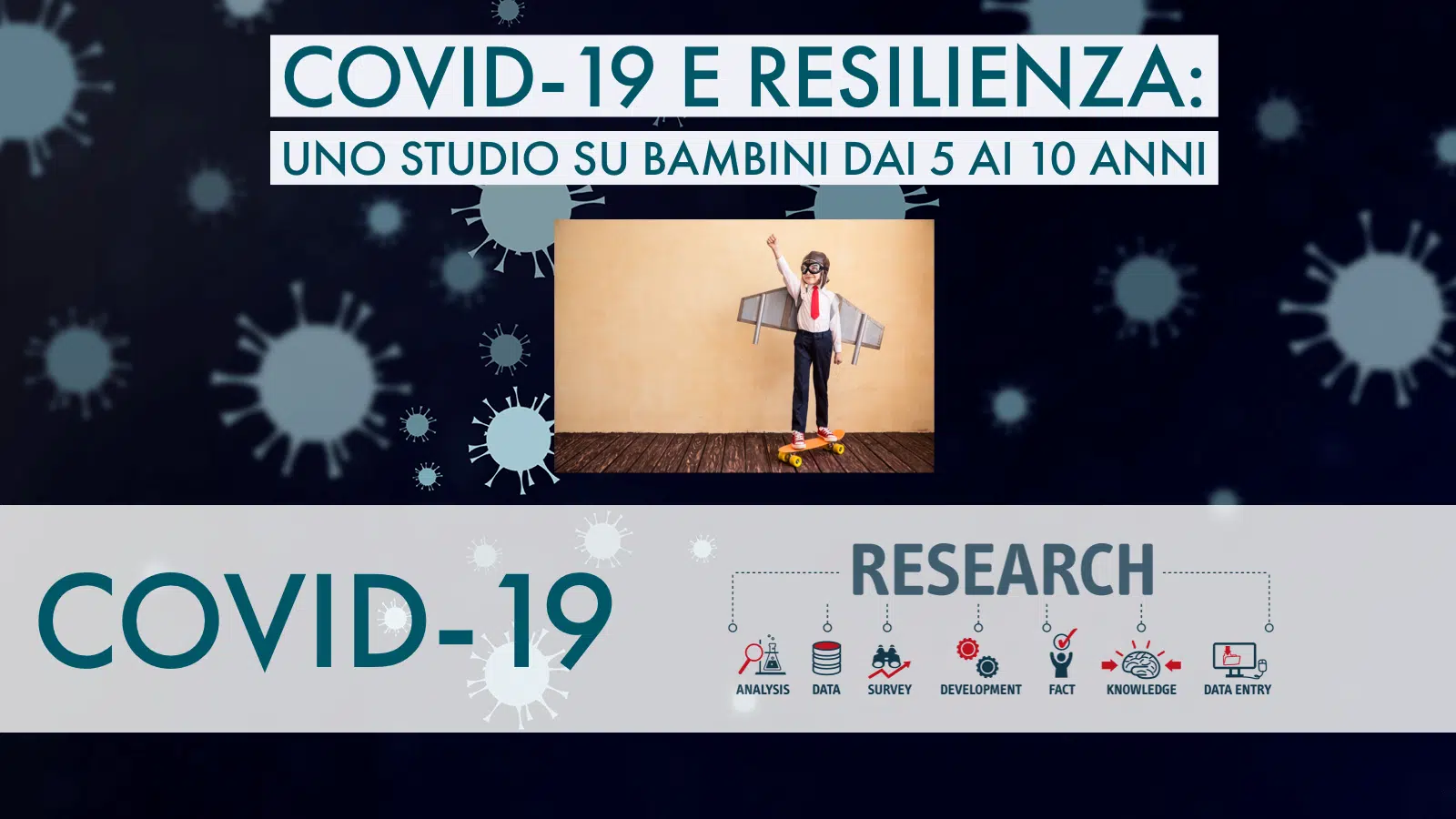 COVID-19 E RESILIENZA:
UNO STUDIO SU BAMBINI DAI 5 AI 10 ANNI

COVID-19

RESEARCH

ANALYSIS DATA SURVEY DEVELOPMENT FACT KNOWLEDGE DATA ENTRY